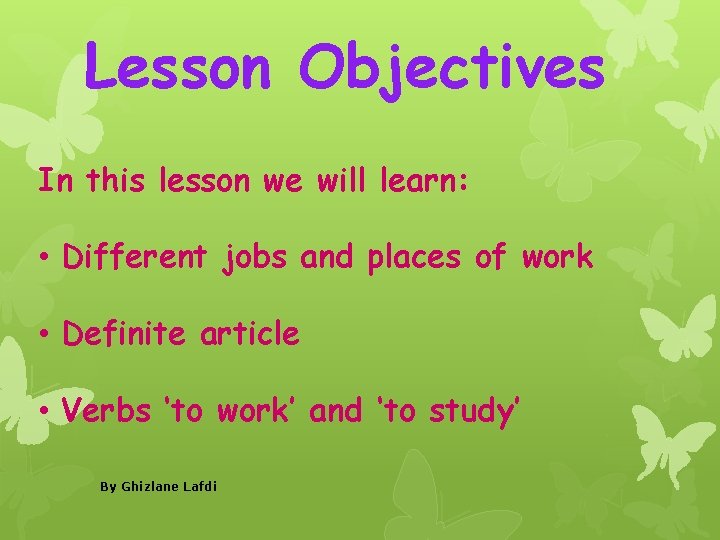 Lesson Objectives

In this lesson we will learn:

• Different jobs and places of work

• Definite article

• Verbs 'to work' and 'to study'

By Ghizlane Lafdi